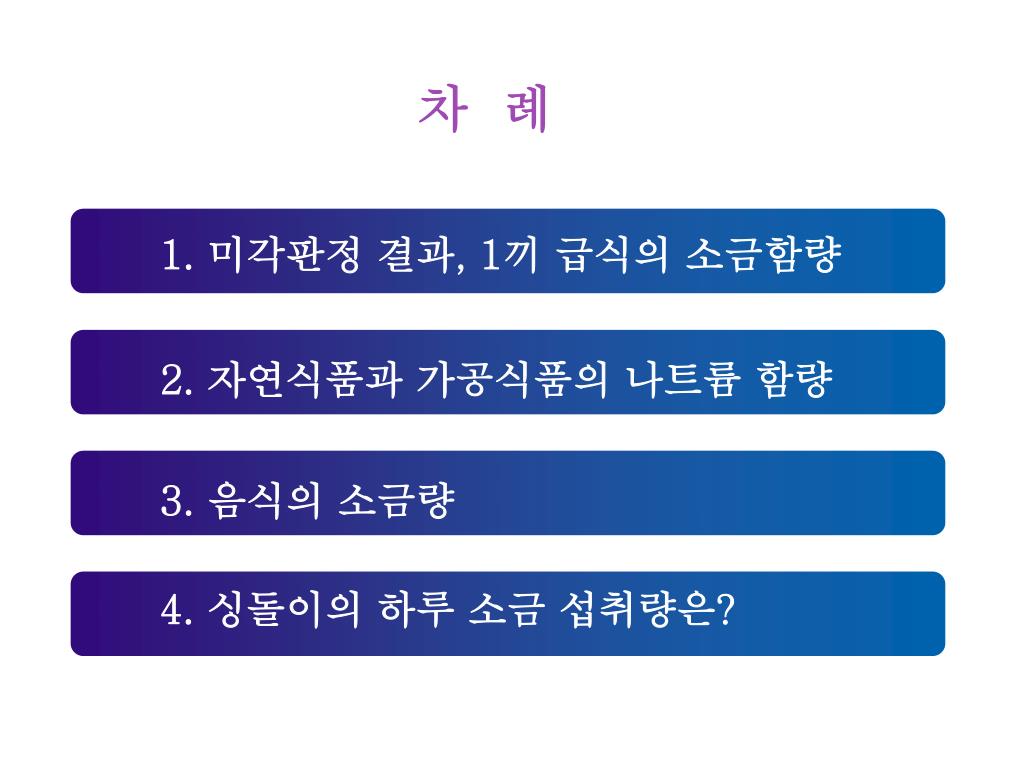 차 례

1. 미각판정 결과, 1끼 급식의 소금함량

2. 자연식품과 가공식품의 나트륨 함량

3. 음식의 소금량

4. 싱돌이의 하루 소금 섭취량은?